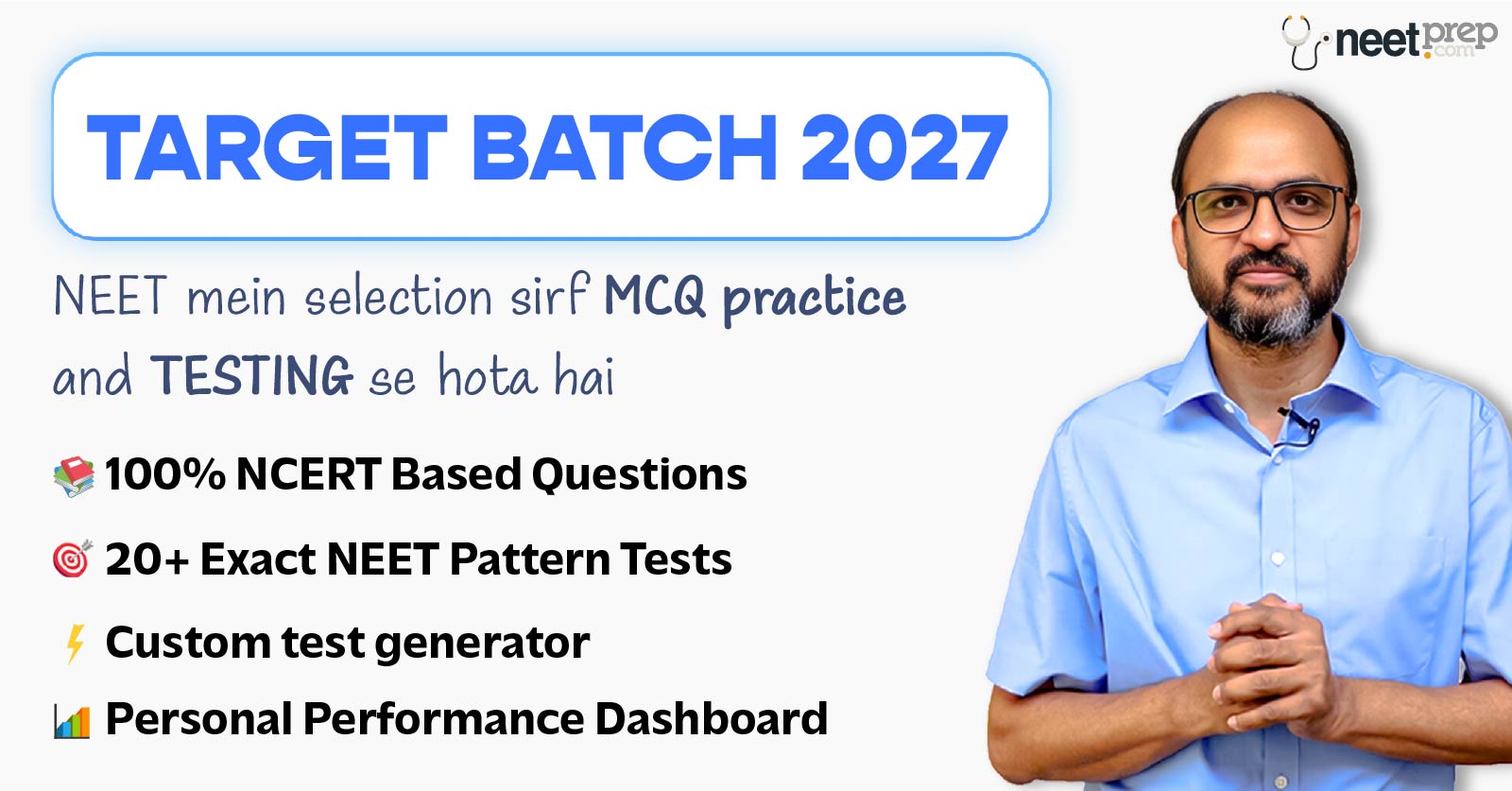 neetprep.com

TARGET BATCH 2027

NEET mein selection sirf MCQ practice and TESTING se hota hai

100% NCERT Based Questions

20+ Exact NEET Pattern Tests

Custom test generator

Personal Performance Dashboard